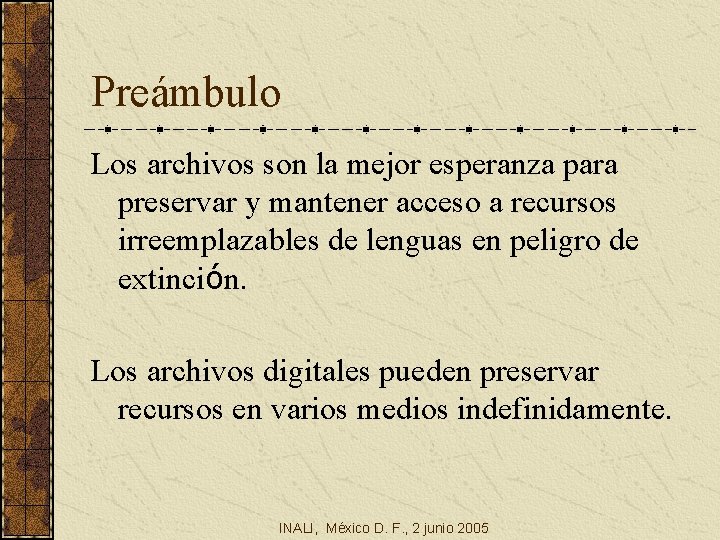 Preámbulo

Los archivos son la mejor esperanza para preservar y mantener acceso a recursos irreemplazables de lenguas en peligro de extinción.

Los archivos digitales pueden preservar recursos en varios medios indefinidamente.

INALI, México D. F., 2 junio 2005